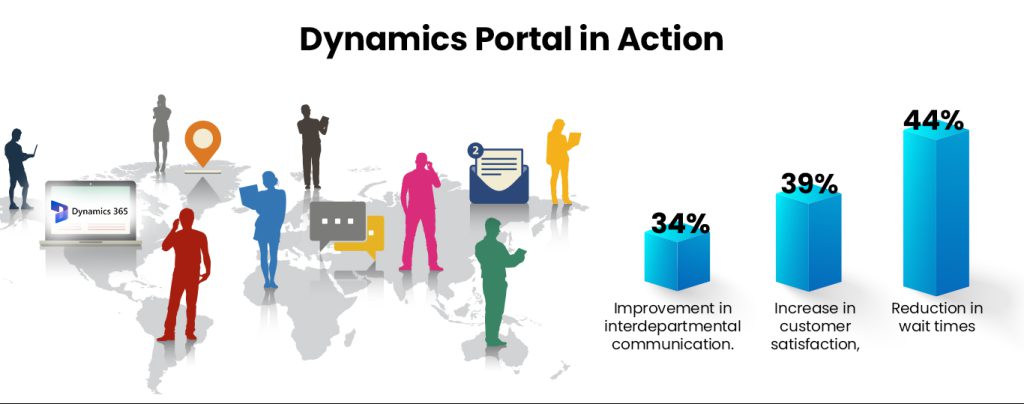 Dynamics Portal in Action

Dynamics 365

2

34%
Improvement in interdepartmental communication.

39%
Increase in customer satisfaction,

44%
Reduction in wait times